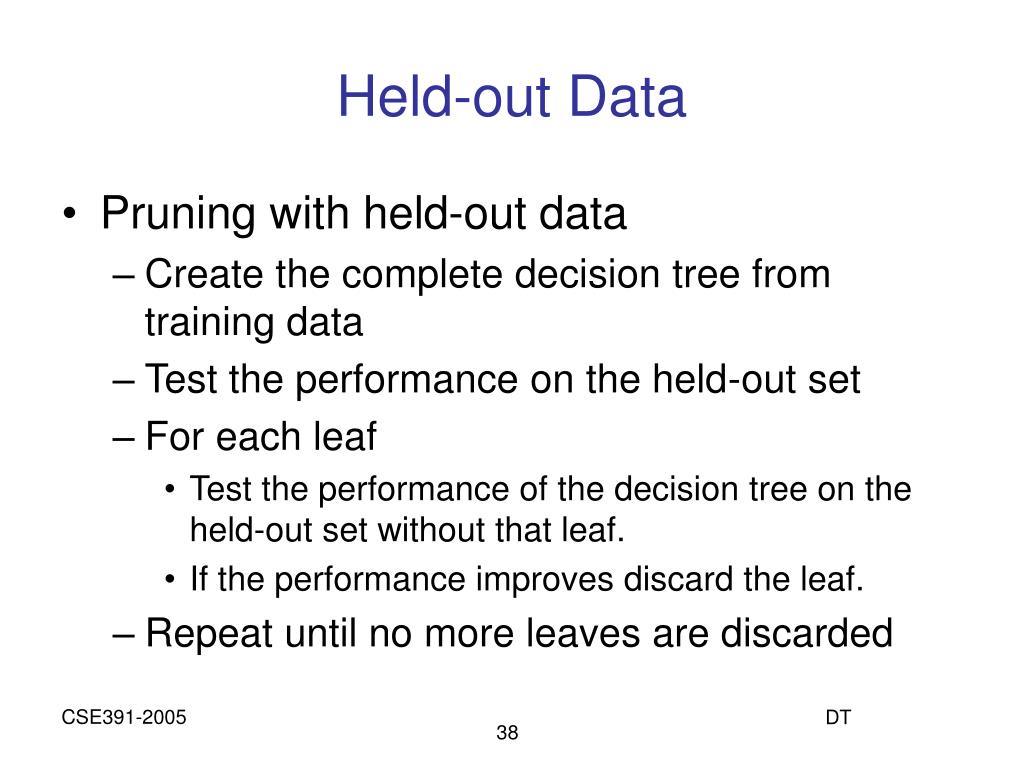 Held-out Data

• Pruning with held-out data

– Create the complete decision tree from training data

– Test the performance on the held-out set

– For each leaf

• Test the performance of the decision tree on the held-out set without that leaf.

• If the performance improves discard the leaf.

– Repeat until no more leaves are discarded

CSE391-2005

38

DT